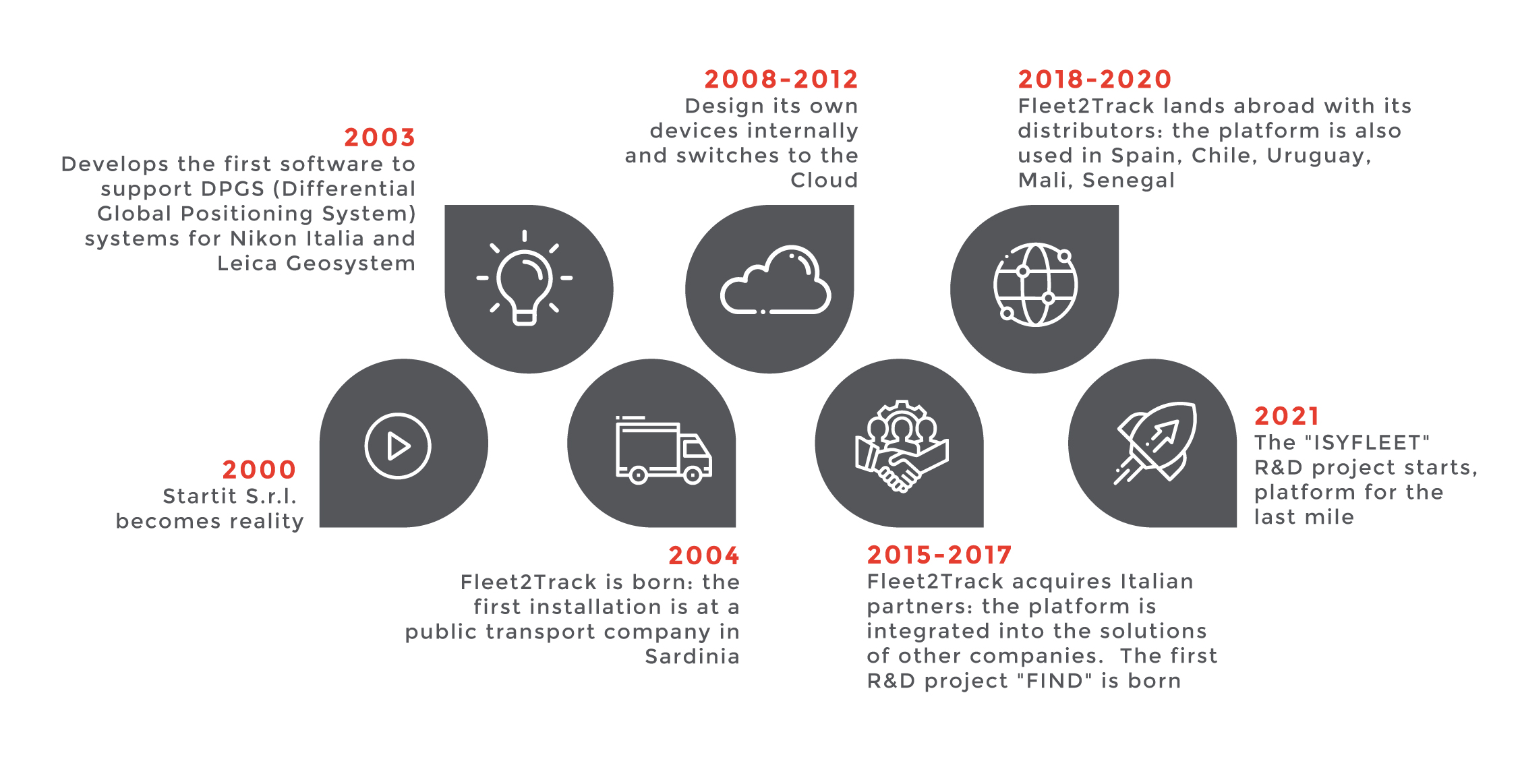 2000
Startit S.r.l. becomes reality

2003
Develops the first software to support DPGS (Differential Global Positioning System) systems for Nikon Italia and Leica Geosystem

2004
Fleet2Track is born: the first installation is at a public transport company in Sardinia

2008-2012
Design its own devices internally and switches to the Cloud

2015-2017
Fleet2Track acquires Italian partners: the platform is integrated into the solutions of other companies. The first R&D project "FIND" is born

2018-2020
Fleet2Track lands abroad with its distributors: the platform is also used in Spain, Chile, Uruguay, Mali, Senegal

2021
The "ISYFLEET" R&D project starts, platform for the last mile